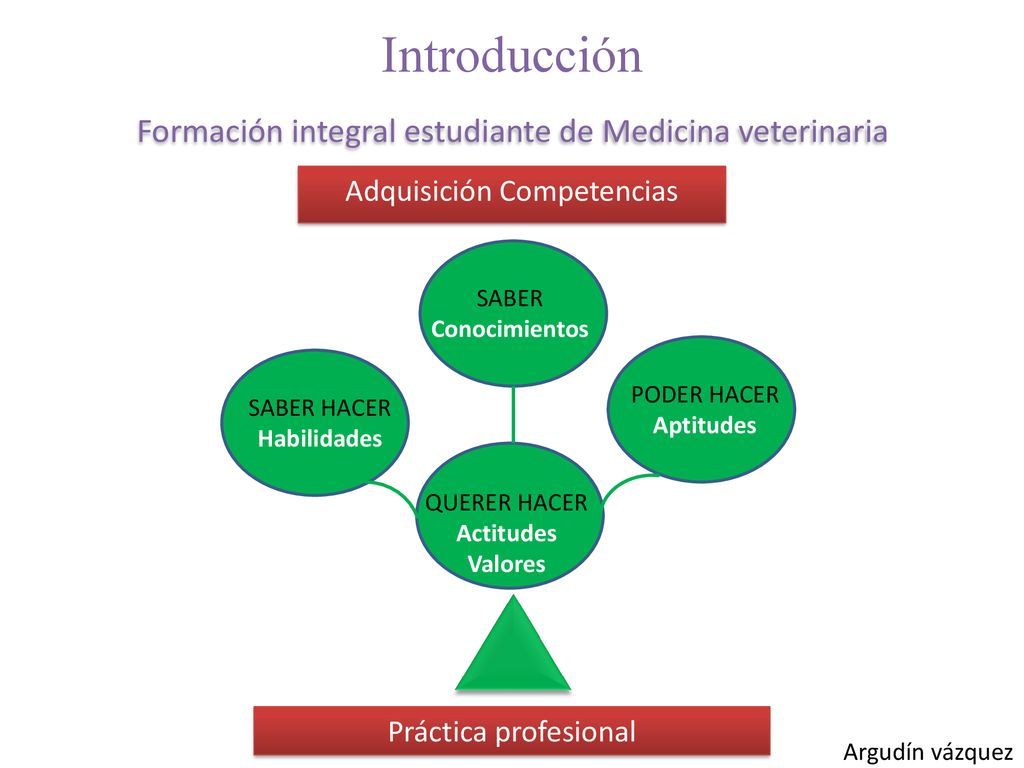 Introducción

Formación integral estudiante de Medicina veterinaria

Adquisición Competencias

SABER
Conocimientos

SABER HACER
Habilidades

PODER HACER
Aptitudes

QUERER HACER
Actitudes
Valores

Práctica profesional

Argudín vázquez